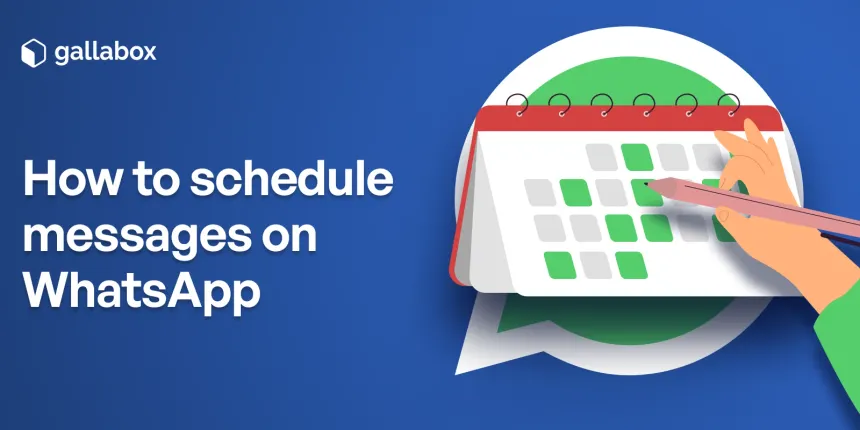 gallabox

How to schedule messages on WhatsApp